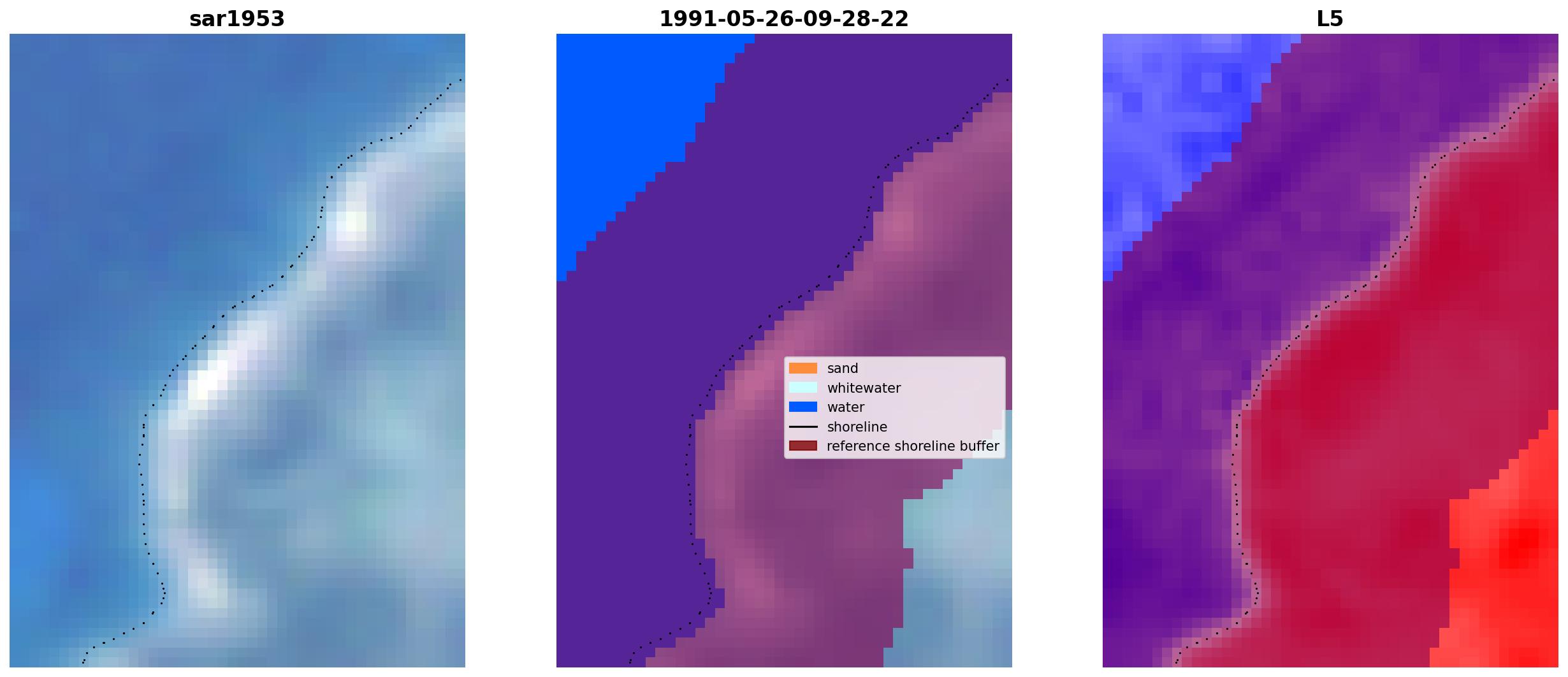 sar1953

1991-05-26-09-28-22

sand
whitewater
water
shoreline
reference shoreline buffer

L5